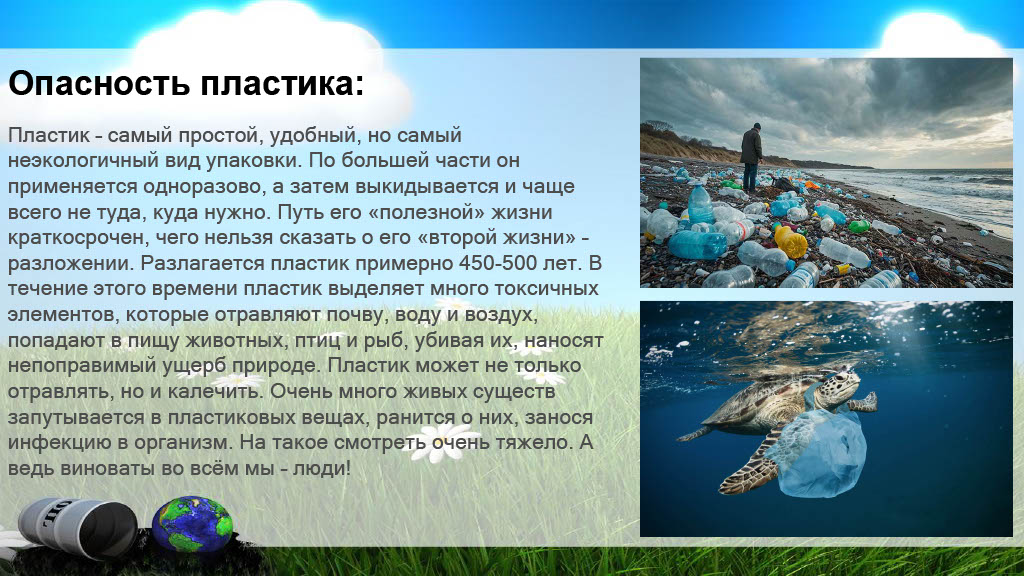 Опасность пластика:

Пластик – самый простой, удобный, но самый неэкологичный вид упаковки. По большей части он применяется одноразово, а затем выкидывается и чаще всего не туда, куда нужно. Путь его «полезной» жизни краткосрочен, чего нельзя сказать о его «второй жизни» – разложении. Разлагается пластик примерно 450-500 лет. В течение этого времени пластик выделяет много токсичных элементов, которые отравляют почву, воду и воздух, попадают в пищу животных, птиц и рыб, убивая их, наносят непоправимый ущерб природе. Пластик может не только отравлять, но и калечить. Очень много живых существ запутывается в пластиковых вещах, ранится о них, занося инфекцию в организм. На такое смотреть очень тяжело. А ведь виноваты во всём мы – люди!